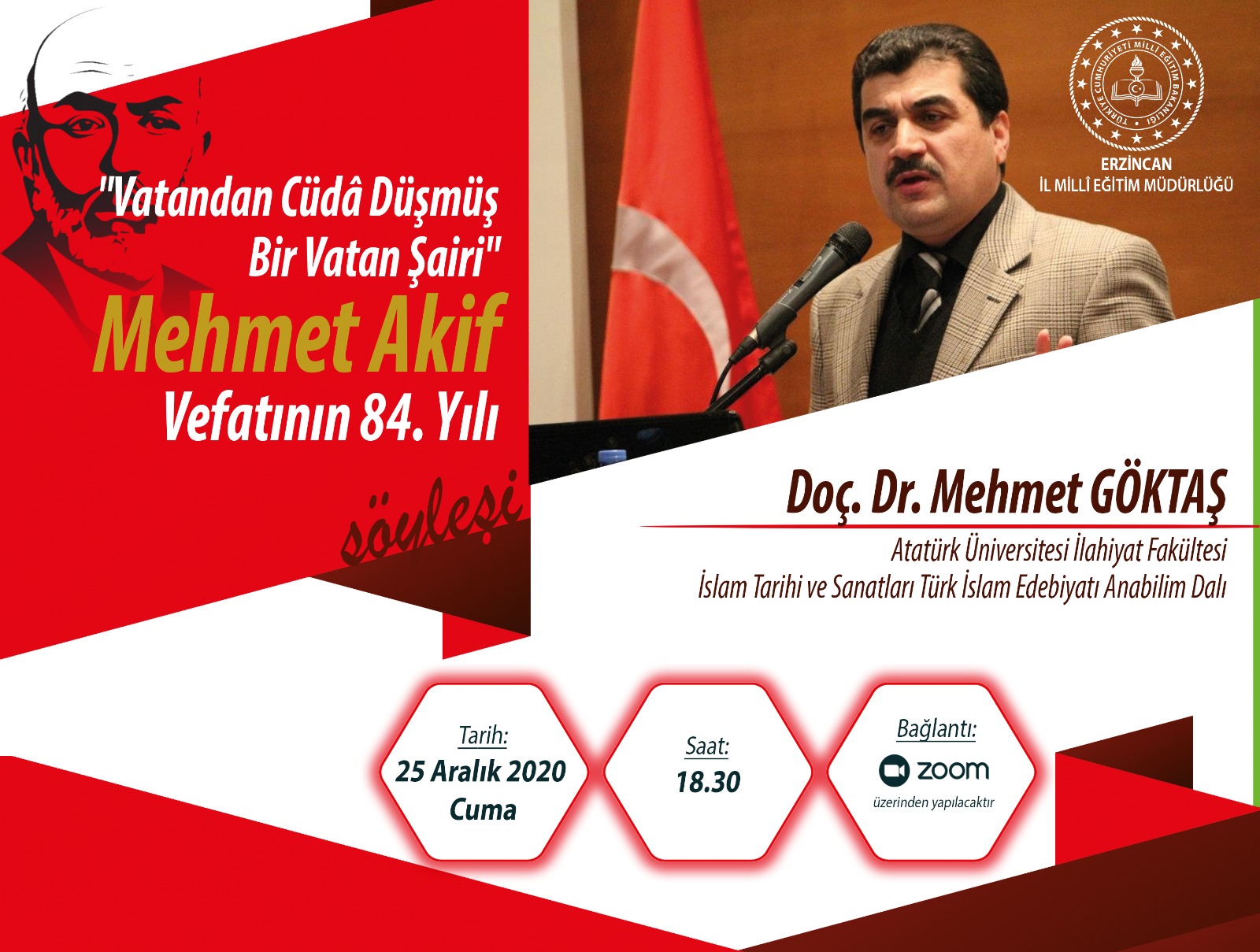 "Vatandan Cüdâ Düşmüş Bir Vatan Şairi"

Mehmet Akif

Vefatının 84. Yılı

söyleşi

TÜRKİYE CUMHURİYETİ MİLLİ EĞİTİM BAKANLIĞI

ERZİNCAN
İL MİLLÎ EĞİTİM MÜDÜRLÜĞÜ

Doç. Dr. Mehmet GÖKTAŞ

Atatürk Üniversitesi İlahiyat Fakültesi
İslam Tarihi ve Sanatları Türk İslam Edebiyatı Anabilim Dalı

Tarih:
25 Aralık 2020
Cuma

Saat:
18.30

Bağlantı:
zoom
üzerinden yapılacaktır